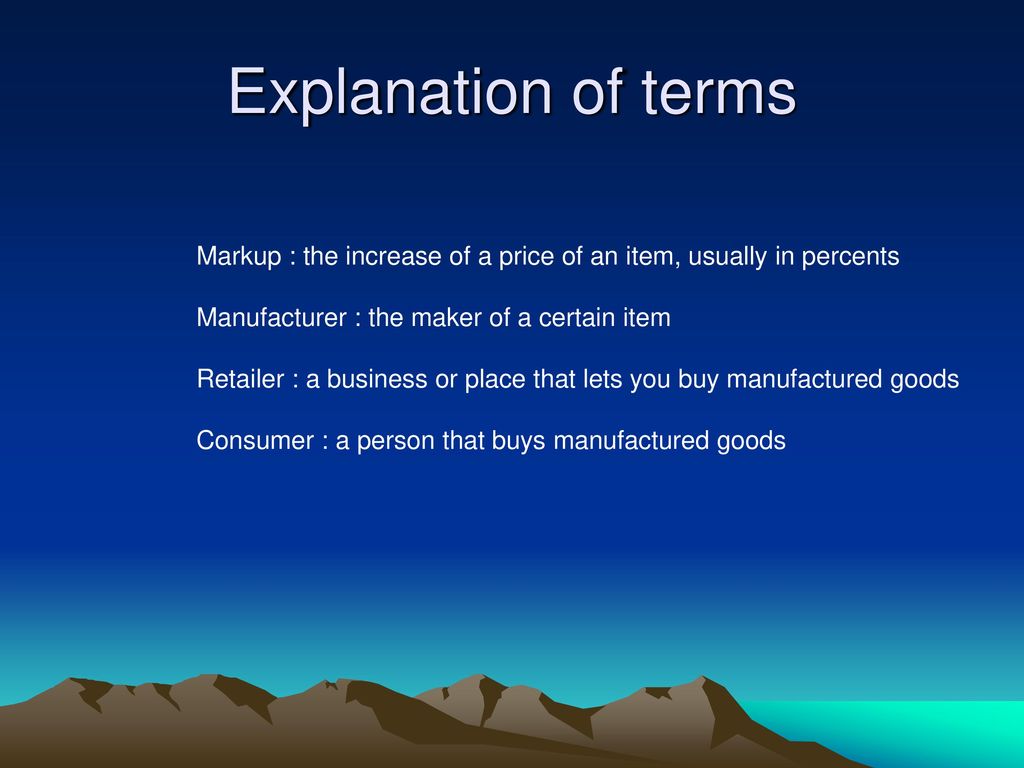 Explanation of terms

Markup : the increase of a price of an item, usually in percents

Manufacturer : the maker of a certain item

Retailer : a business or place that lets you buy manufactured goods

Consumer : a person that buys manufactured goods